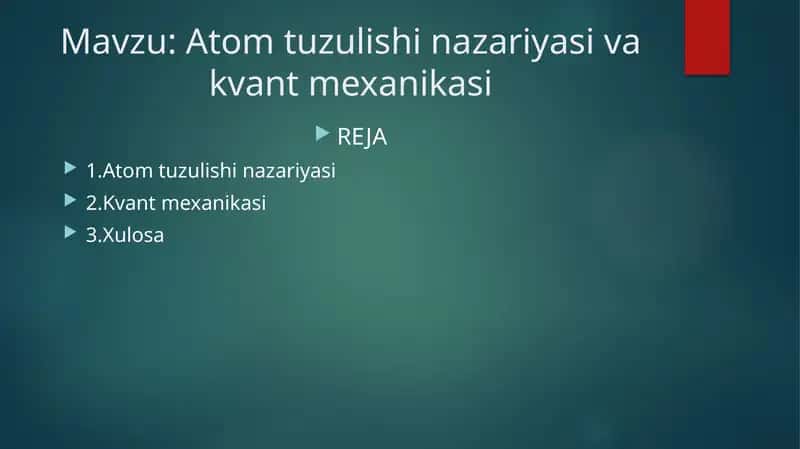 Mavzu: Atom tuzulishi nazariyasi va kvant mexanikasi

REJA

1.Atom tuzulishi nazariyasi

2.Kvant mexanikasi

3.Xulosa